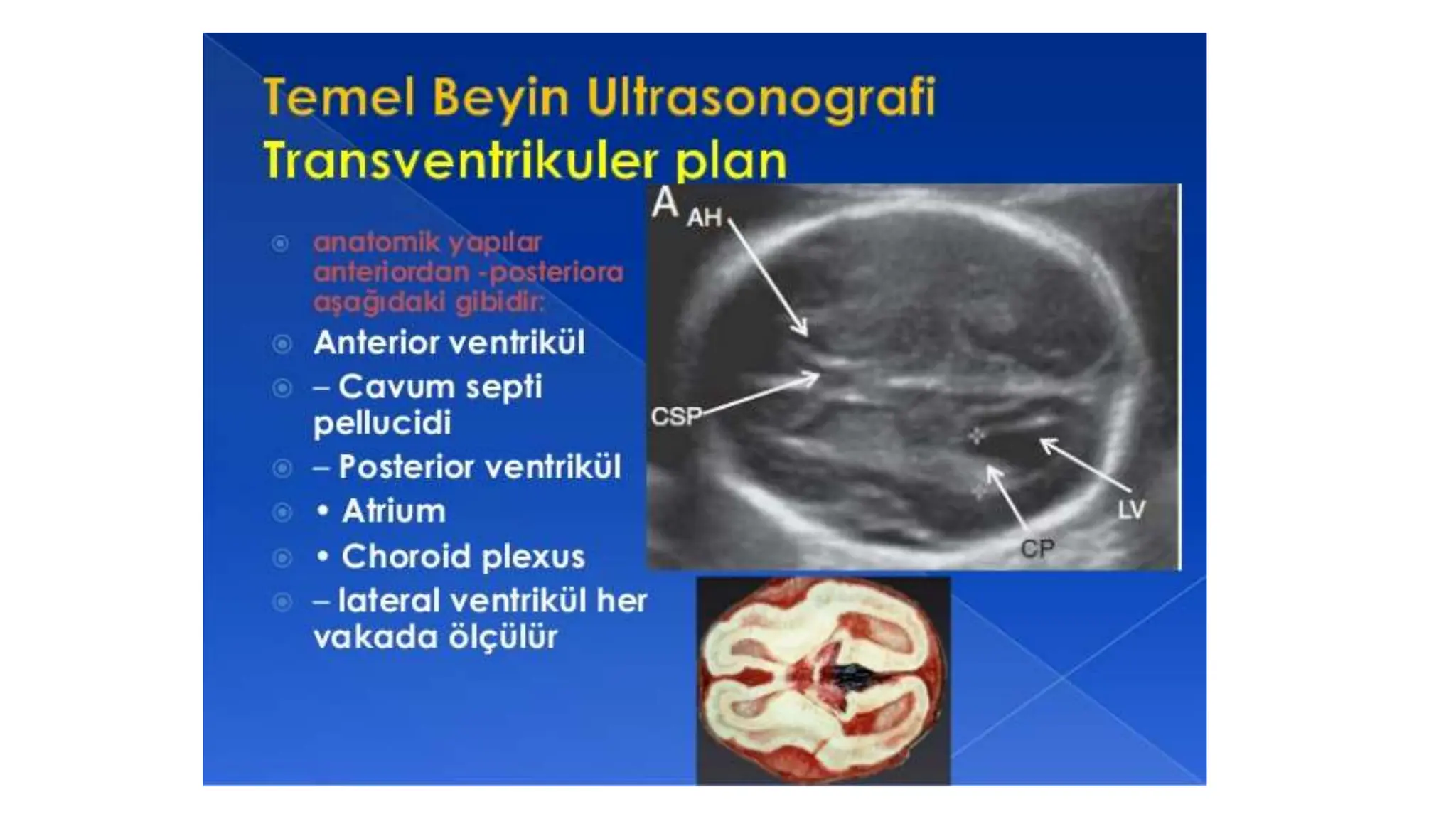 Temel Beyin Ultrasonografi
Transventrikuler plan

anatomik yapılar anteriordan -posteriora aşağıdaki gibidir:

Anterior ventrikül

– Cavum septi pellucidi

– Posterior ventrikül

• Atrium

• Choroid plexus

– lateral ventrikül her vakada ölçülür

A AH

CSP

LV

CP